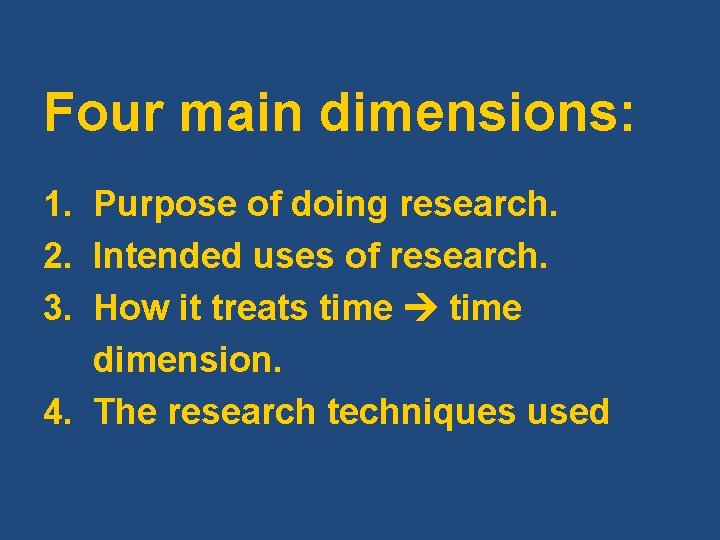 Four main dimensions:

1. Purpose of doing research.
2. Intended uses of research.
3. How it treats time → time dimension.
4. The research techniques used